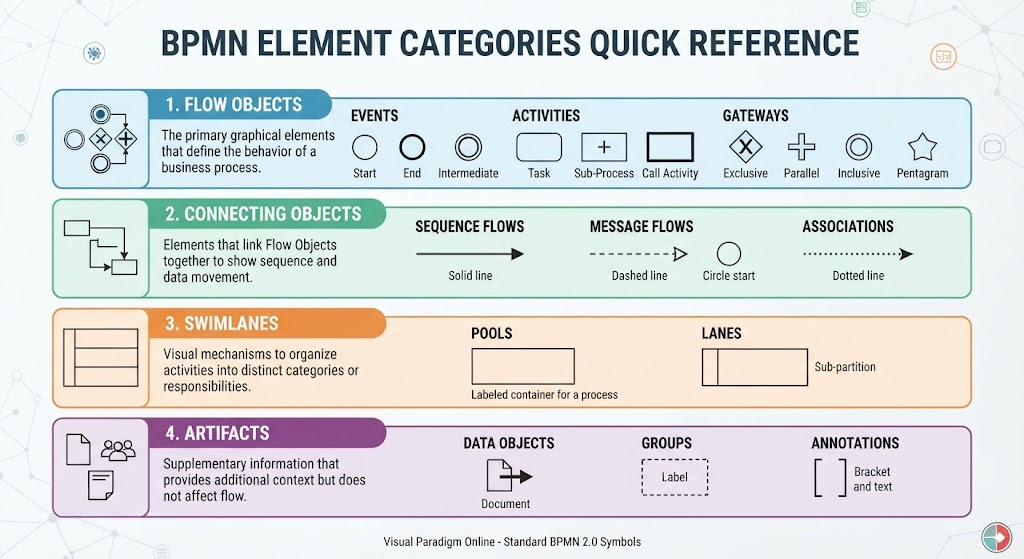 BPMN ELEMENT CATEGORIES QUICK REFERENCE

1. FLOW OBJECTS

The primary graphical elements that define the behavior of a business process.

EVENTS

Start End Intermediate

ACTIVITIES

Task Sub-Process Call Activity

GATEWAYS

Exclusive Parallel Inclusive Pentagram

2. CONNECTING OBJECTS

Elements that link Flow Objects together to show sequence and data movement.

SEQUENCE FLOWS

Solid line

MESSAGE FLOWS

Dashed line Circle start

ASSOCIATIONS

Dotted line

3. SWIMLANES

Visual mechanisms to organize activities into distinct categories or responsibilities.

POOLS

Labeled container for a process

LANES

Sub-partition

4. ARTIFACTS

Supplementary information that provides additional context but does not affect flow.

DATA OBJECTS

Document

GROUPS

Label

ANNOTATIONS

Bracket and text

Visual Paradigm Online - Standard BPMN 2.0 Symbols